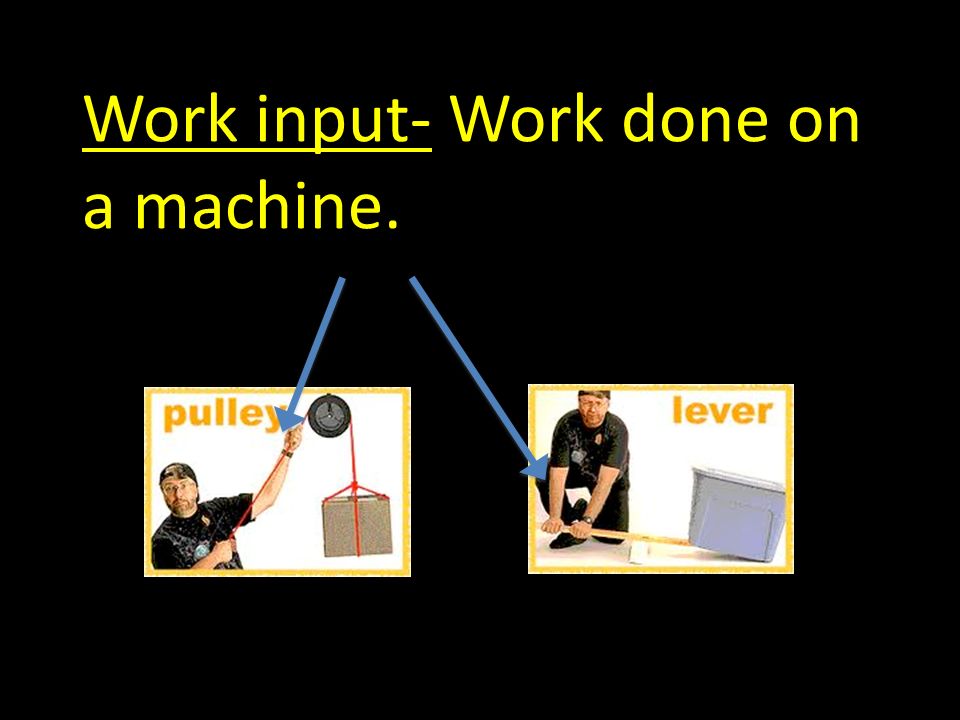 Work input- Work done on a machine.

pulley

lever